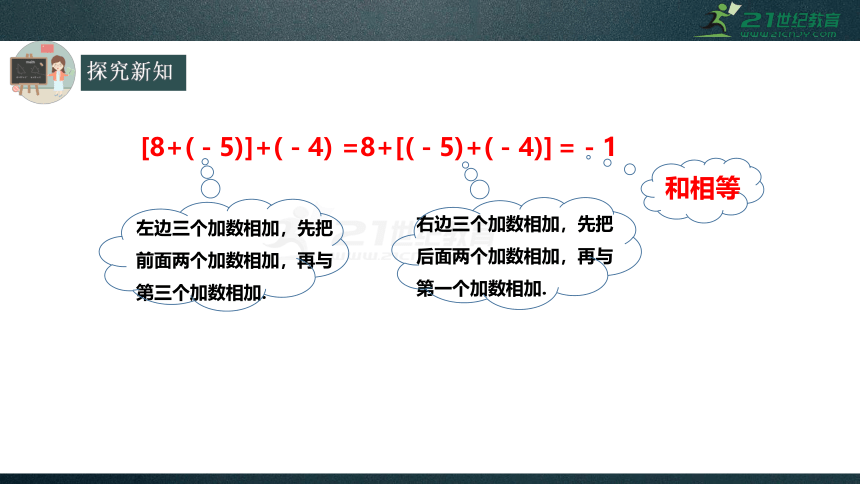 21世纪教育
www.21cnjy.com

探究新知

$[8+(-5)]+(-4)=8+[(-5)+(-4)]=-1$

和相等

左边三个加数相加，先把前面两个加数相加，再与第三个加数相加.

右边三个加数相加，先把后面两个加数相加，再与第一个加数相加.